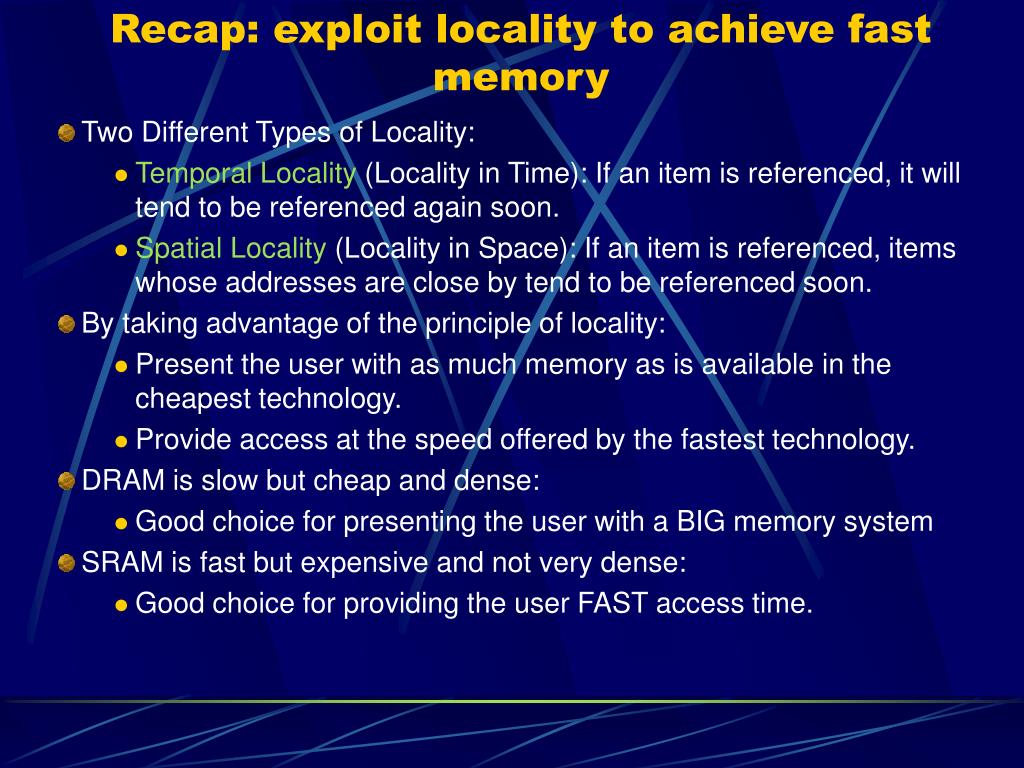 Recap: exploit locality to achieve fast memory

Two Different Types of Locality:

Temporal Locality (Locality in Time): If an item is referenced, it will tend to be referenced again soon.

Spatial Locality (Locality in Space): If an item is referenced, items whose addresses are close by tend to be referenced soon.

By taking advantage of the principle of locality:

Present the user with as much memory as is available in the cheapest technology.

Provide access at the speed offered by the fastest technology.

DRAM is slow but cheap and dense:

Good choice for presenting the user with a BIG memory system

SRAM is fast but expensive and not very dense:

Good choice for providing the user FAST access time.